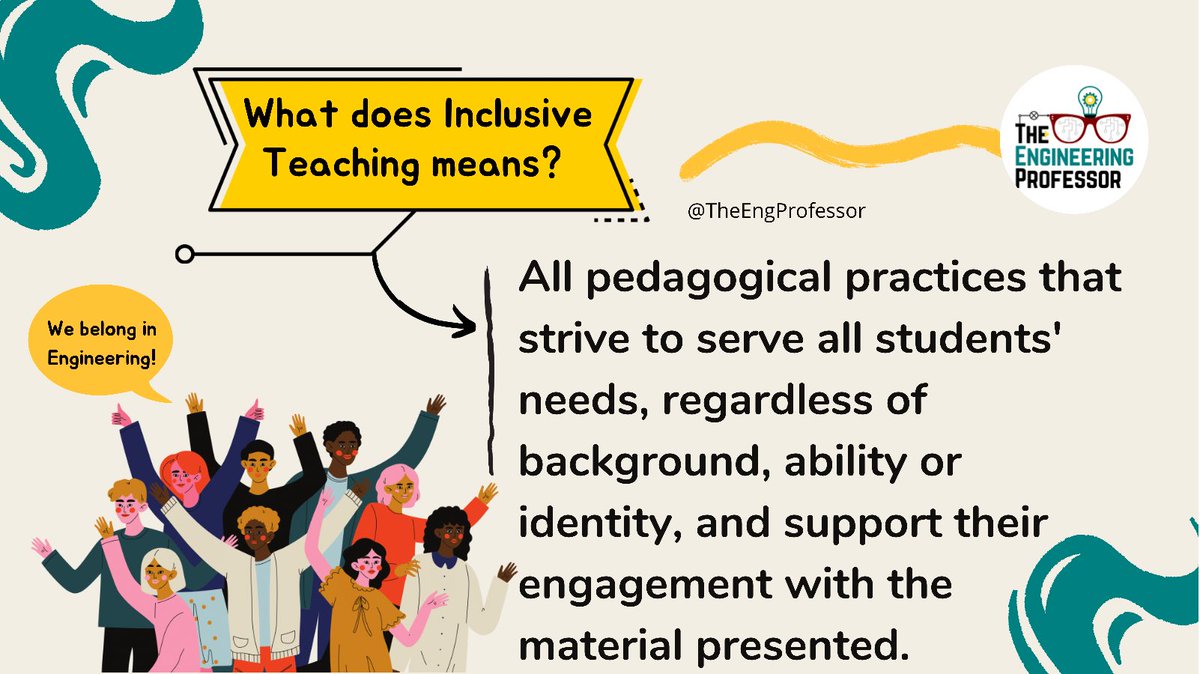 What does Inclusive Teaching means?

THE ENGINEERING PROFESSOR

@TheEngProfessor

We belong in Engineering!

All pedagogical practices that strive to serve all students' needs, regardless of background, ability or identity, and support their engagement with the material presented.